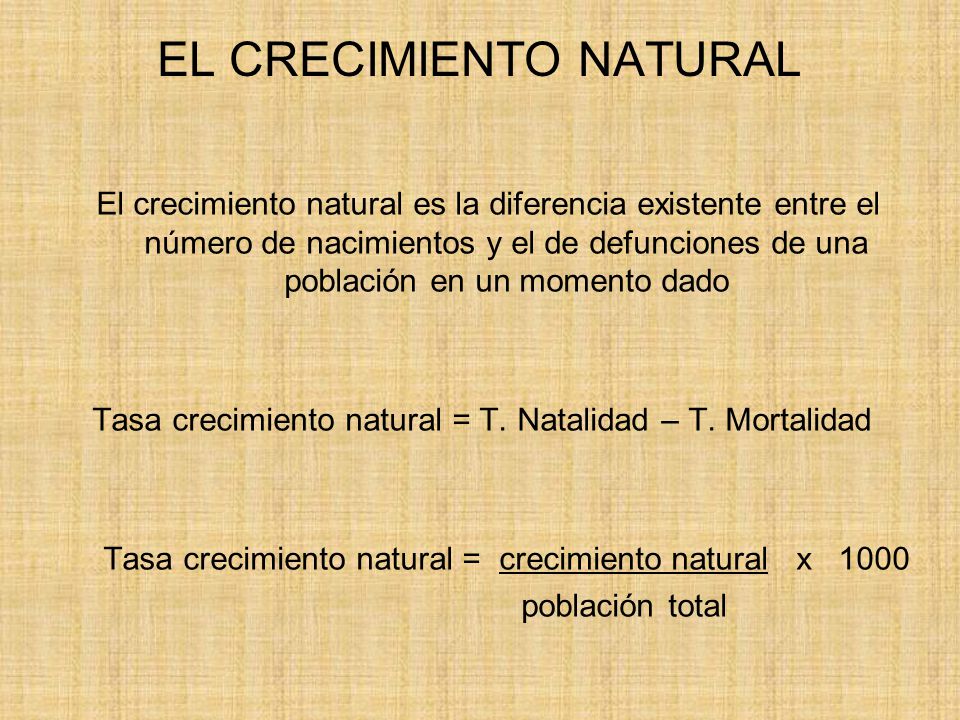 EL CRECIMIENTO NATURAL

El crecimiento natural es la diferencia existente entre el número de nacimientos y el de defunciones de una población en un momento dado

Tasa crecimiento natural = T. Natalidad – T. Mortalidad

Tasa crecimiento natural = $\frac{\text{crecimiento natural}}{\text{población total}}$ x 1000